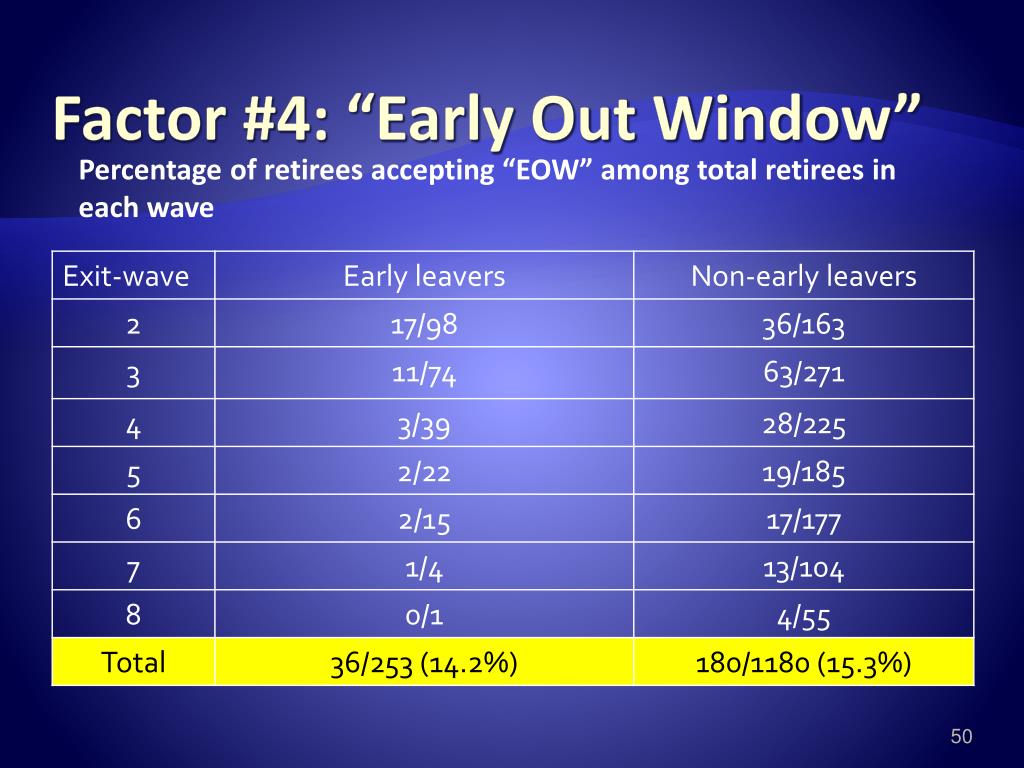 Factor #4: “Early Out Window”

Percentage of retirees accepting “EOW” among total retirees in each wave

| Exit-wave | Early leavers | Non-early leavers |
|---|---|---|
| 2 | 17/98 | 36/163 |
| 3 | 11/74 | 63/271 |
| 4 | 3/39 | 28/225 |
| 5 | 2/22 | 19/185 |
| 6 | 2/15 | 17/177 |
| 7 | 1/4 | 13/104 |
| 8 | 0/1 | 4/55 |
| Total | 36/253 (14.2%) | 180/1180 (15.3%) |

50